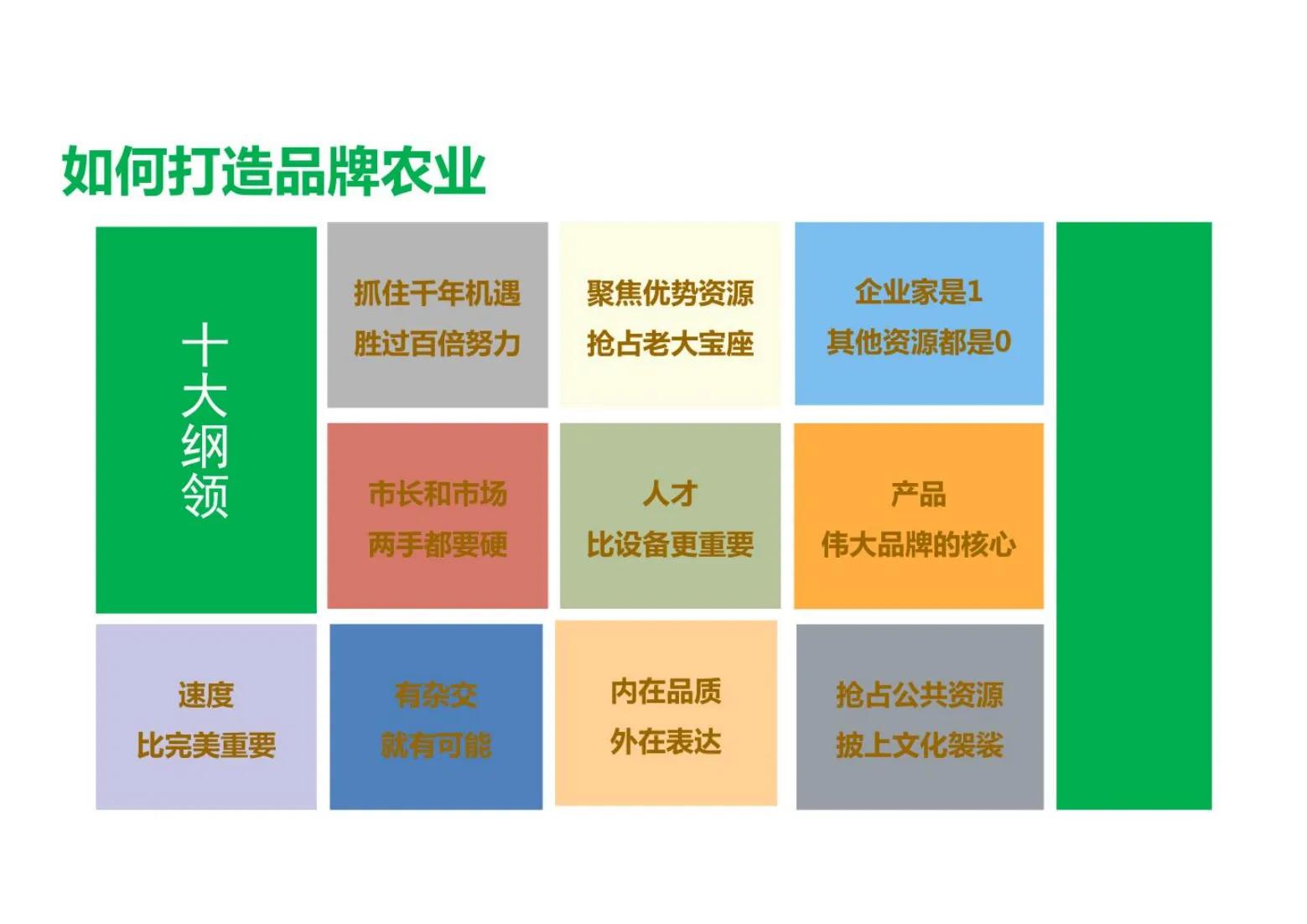 如何打造品牌农业

十大纲领

抓住千年机遇
胜过百倍努力

聚焦优势资源
抢占老大宝座

企业家是1
其他资源都是0

市长和市场
两手都要硬

人才
比设备更重要

产品
伟大品牌的核心

速度
比完美重要

有杂交
就有可能

内在品质
外在表达

抢占公共资源
披上文化袈裟